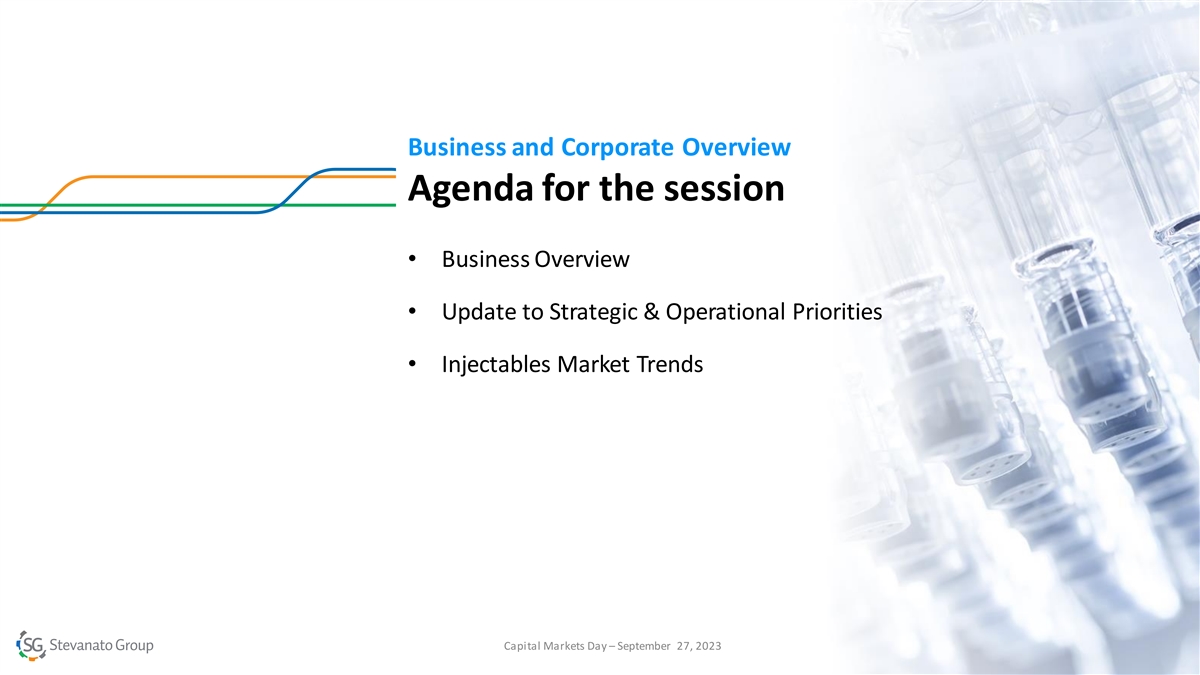 Business and Corporate Overview

Agenda for the session

• Business Overview

• Update to Strategic & Operational Priorities

• Injectables Market Trends

SG Stevanato Group

Capital Markets Day – September 27, 2023